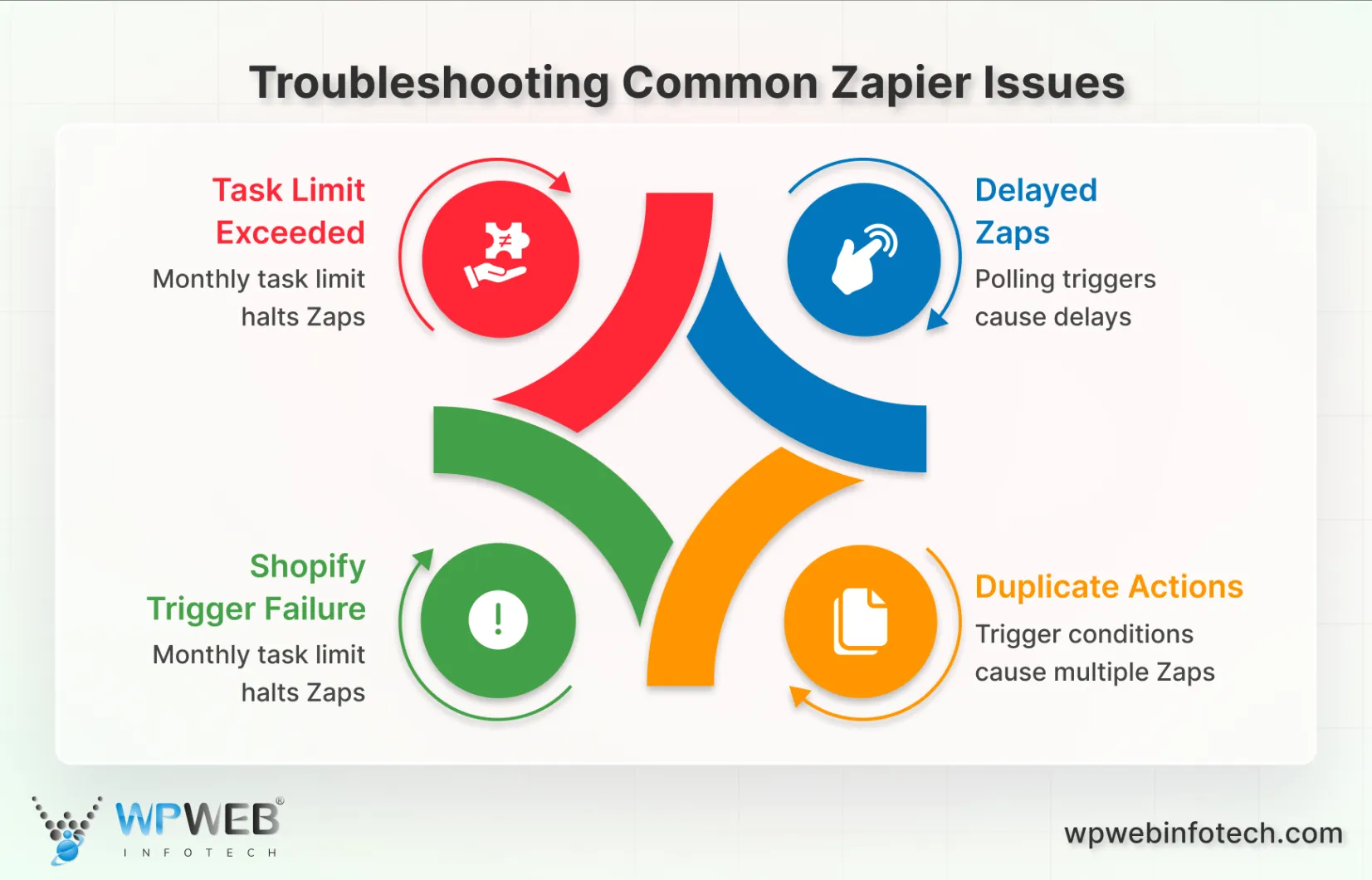 Troubleshooting Common Zapier Issues

Task Limit Exceeded

Monthly task limit halts Zaps

Delayed Zaps

Polling triggers cause delays

Shopify Trigger Failure

Monthly task limit halts Zaps

Duplicate Actions

Trigger conditions cause multiple Zaps

WPWEB®
INFOTECH

wpwebinfotech.com